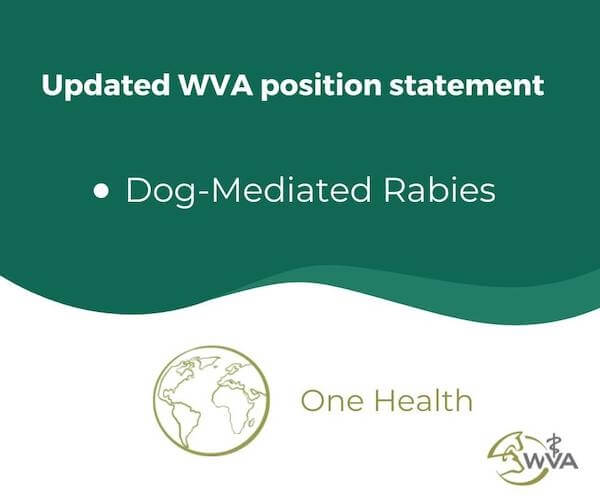 Updated WVA position statement

• Dog-Mediated Rabies

One Health

WVA